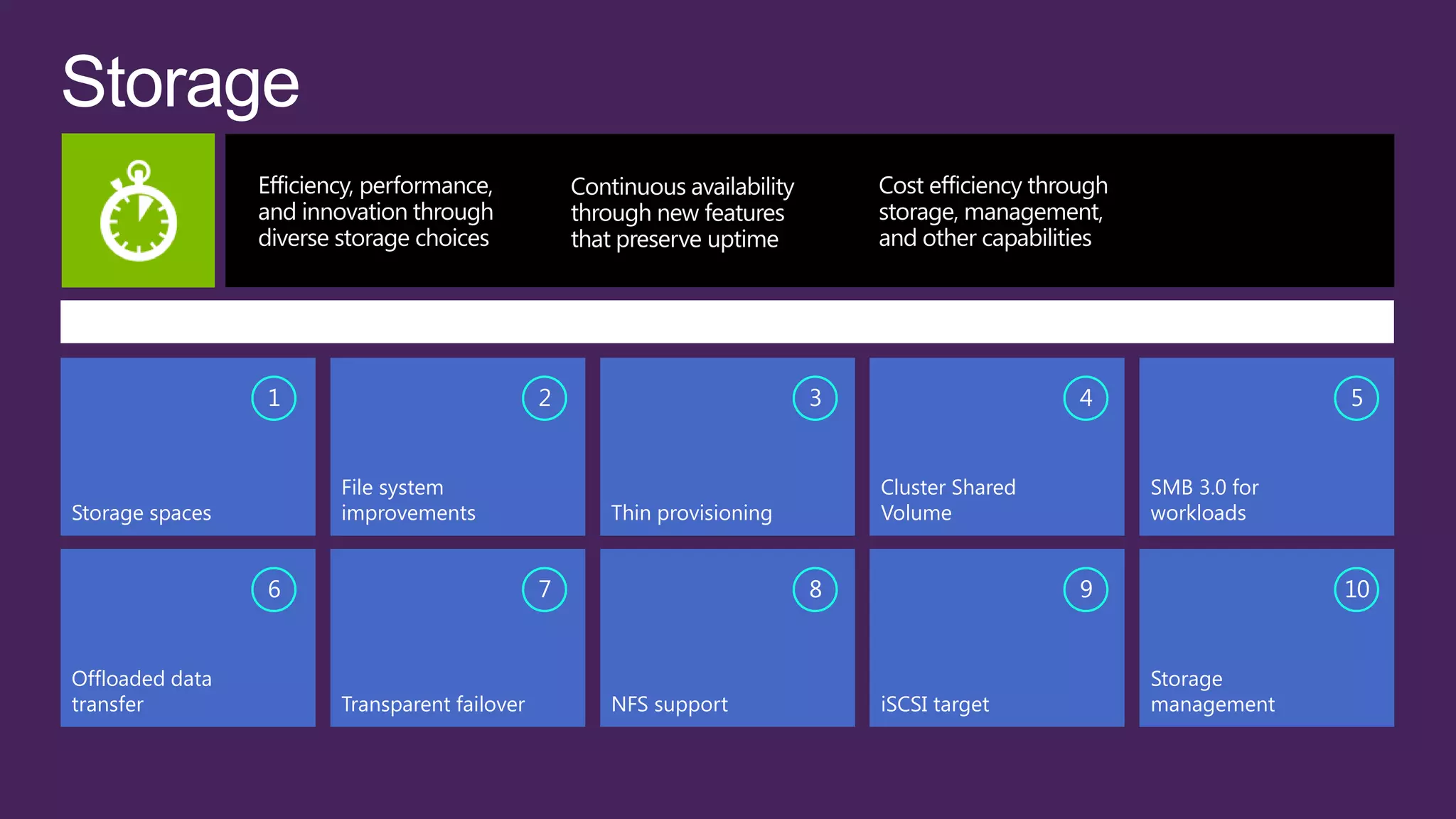 Storage

Efficiency, performance, and innovation through diverse storage choices

Continuous availability through new features that preserve uptime

Cost efficiency through storage, management, and other capabilities

1
Storage spaces

2
File system improvements

3
Thin provisioning

4
Cluster Shared Volume

5
SMB 3.0 for workloads

6
Offloaded data transfer

7
Transparent failover

8
NFS support

9
iSCSI target

10
Storage management